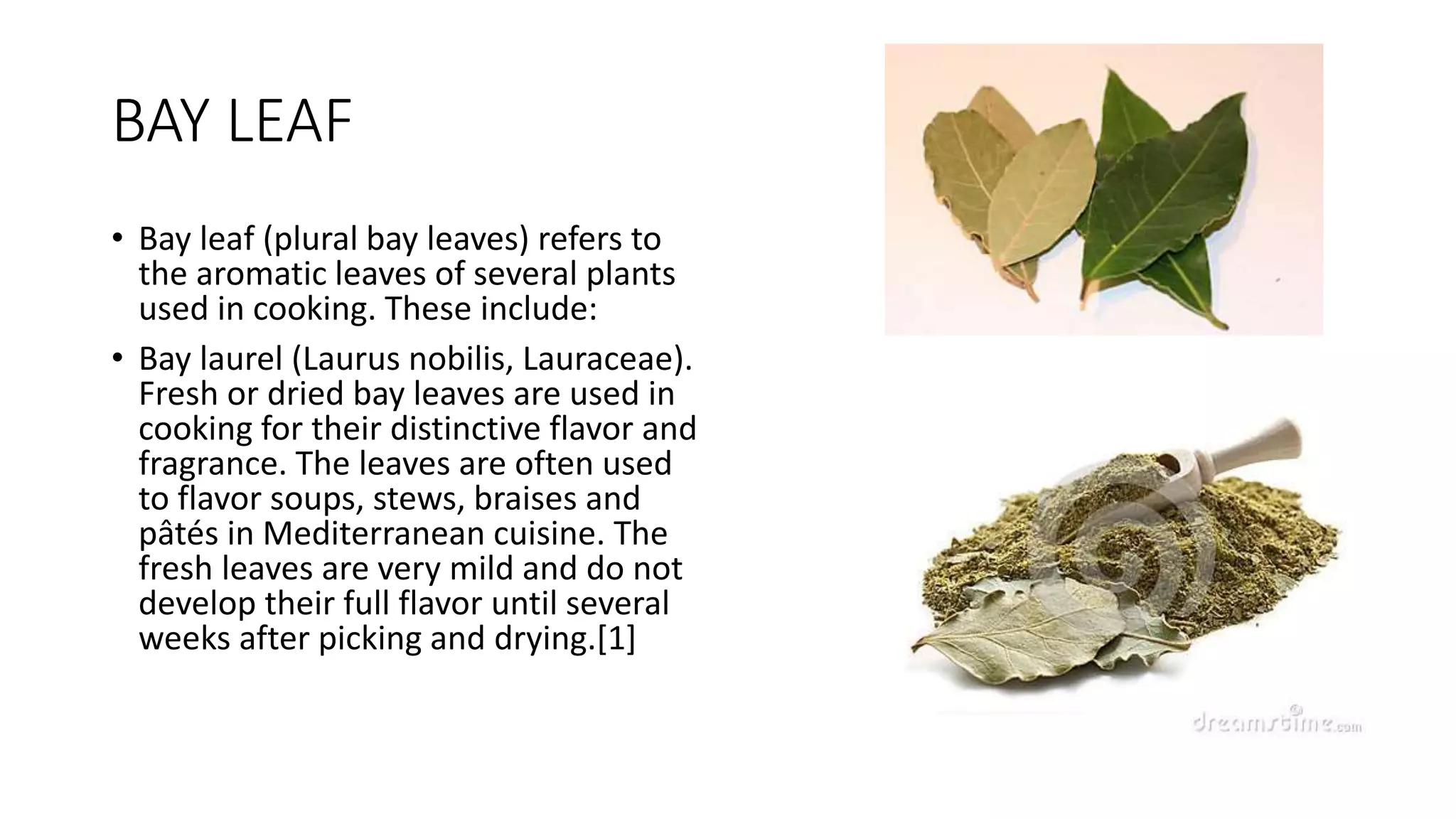 BAY LEAF

• Bay leaf (plural bay leaves) refers to the aromatic leaves of several plants used in cooking. These include:

• Bay laurel (Laurus nobilis, Lauraceae). Fresh or dried bay leaves are used in cooking for their distinctive flavor and fragrance. The leaves are often used to flavor soups, stews, braises and pâtés in Mediterranean cuisine. The fresh leaves are very mild and do not develop their full flavor until several weeks after picking and drying.[1]

dreamstime.com